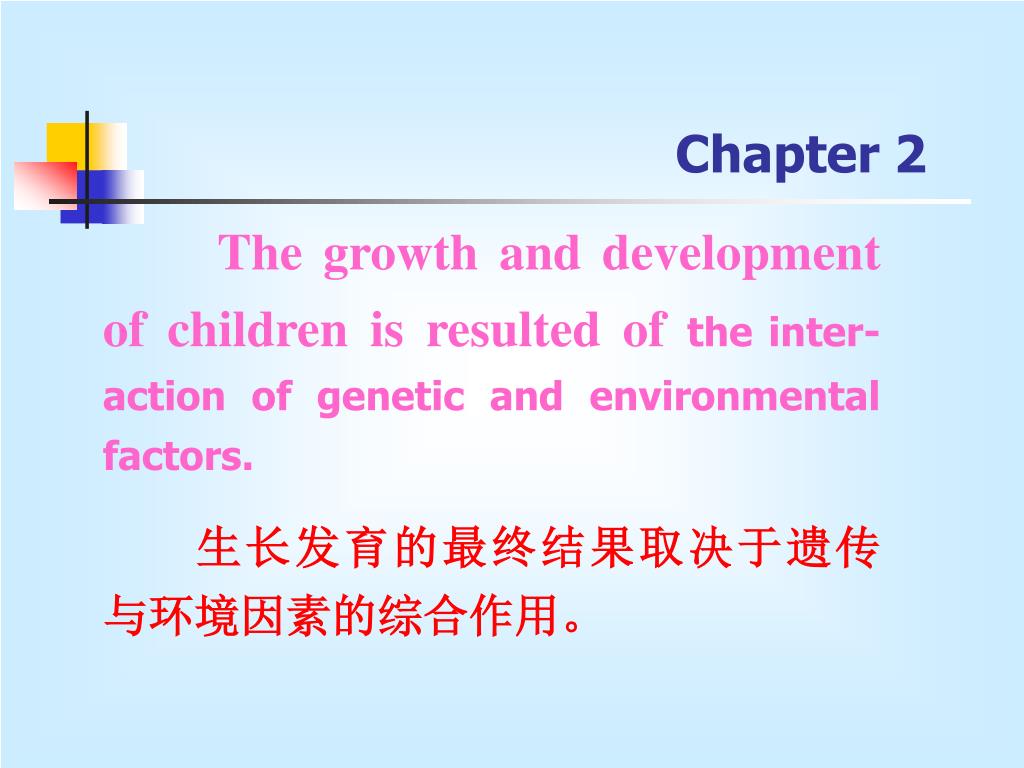 Chapter 2

The growth and development of children is resulted of the interaction of genetic and environmental factors.

生长发育的最终结果取决于遗传与环境因素的综合作用。